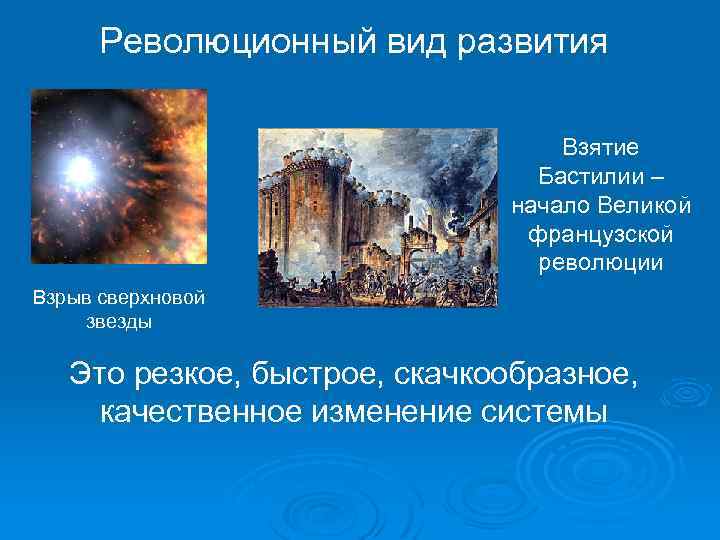 Революционный вид развития

Взрыв сверхновой звезды

Взятие Бастилии – начало Великой французской революции

Это резкое, быстрое, скачкообразное, качественное изменение системы